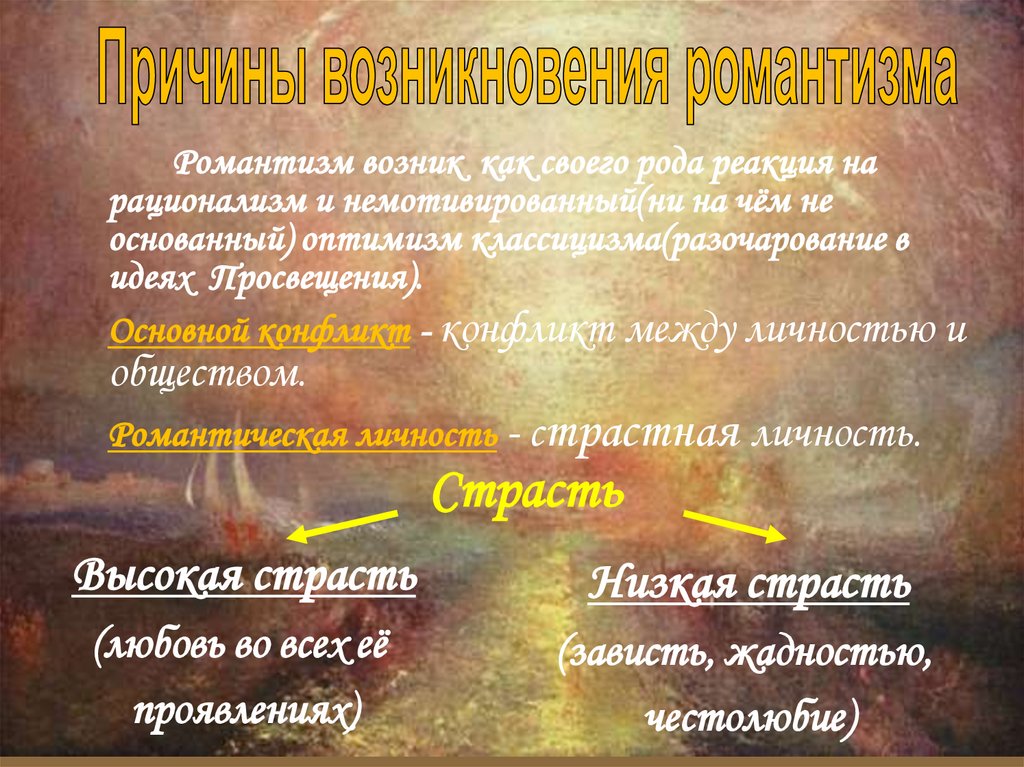 Причины возникновения романтизма

Романтизм возник как своего рода реакция на рационализм и немотивированный(ни на чём не основанный) оптимизм классицизма(разочарование в идеях Просвещения).

Основной конфликт - конфликт между личностью и обществом.

Романтическая личность - страстная личность.

Страсть

Высокая страсть
(любовь во всех её проявлениях)

Низкая страсть
(зависть, жадностью, честолюбие)